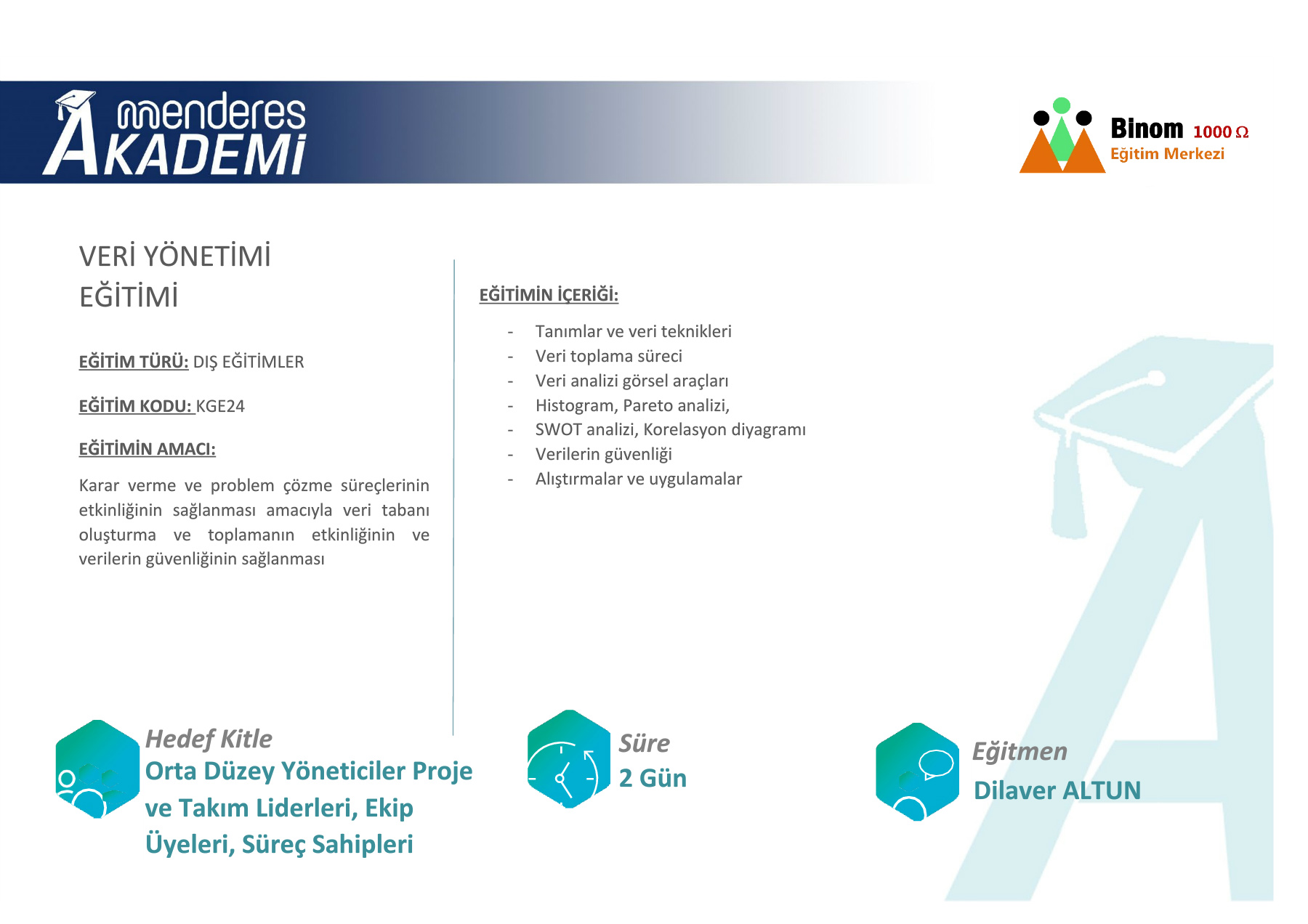 menderes
AKADEMİ

Binom 1000 Ω
Eğitim Merkezi

VERİ YÖNETİMİ
EĞİTİMİ

EĞİTİM TÜRÜ: DIŞ EĞİTİMLER

EĞİTİM KODU: KGE24

EĞİTİMİN AMACI:

Karar verme ve problem çözme süreçlerinin etkinliğinin sağlanması amacıyla veri tabanı oluşturma ve toplamanın etkinliğinin ve verilerin güvenliğinin sağlanması

EĞİTİMİN İÇERİĞİ:

- Tanımlar ve veri teknikleri
- Veri toplama süreci
- Veri analizi görsel araçları
- Histogram, Pareto analizi,
- SWOT analizi, Korelasyon diyagramı
- Verilerin güvenliği
- Alıştırmalar ve uygulamalar

Hedef Kitle
Orta Düzey Yöneticiler Proje ve Takım Liderleri, Ekip Üyeleri, Süreç Sahipleri

Süre
2 Gün

Eğitmen
Dilaver ALTUN